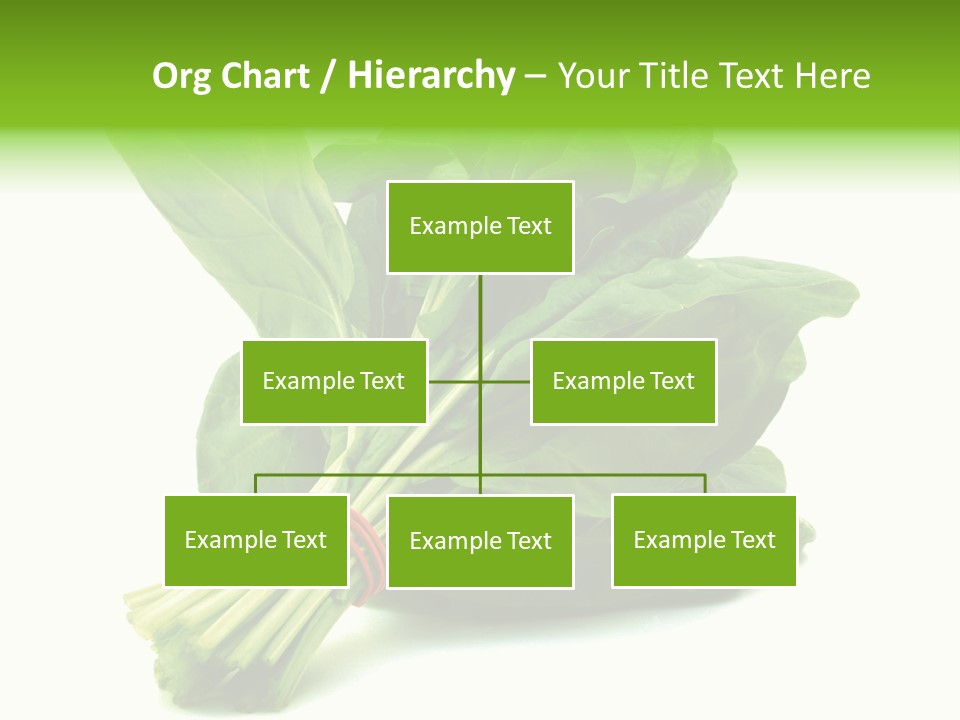 Org Chart / Hierarchy – Your Title Text Here

Example Text

Example Text

Example Text

Example Text

Example Text

Example Text